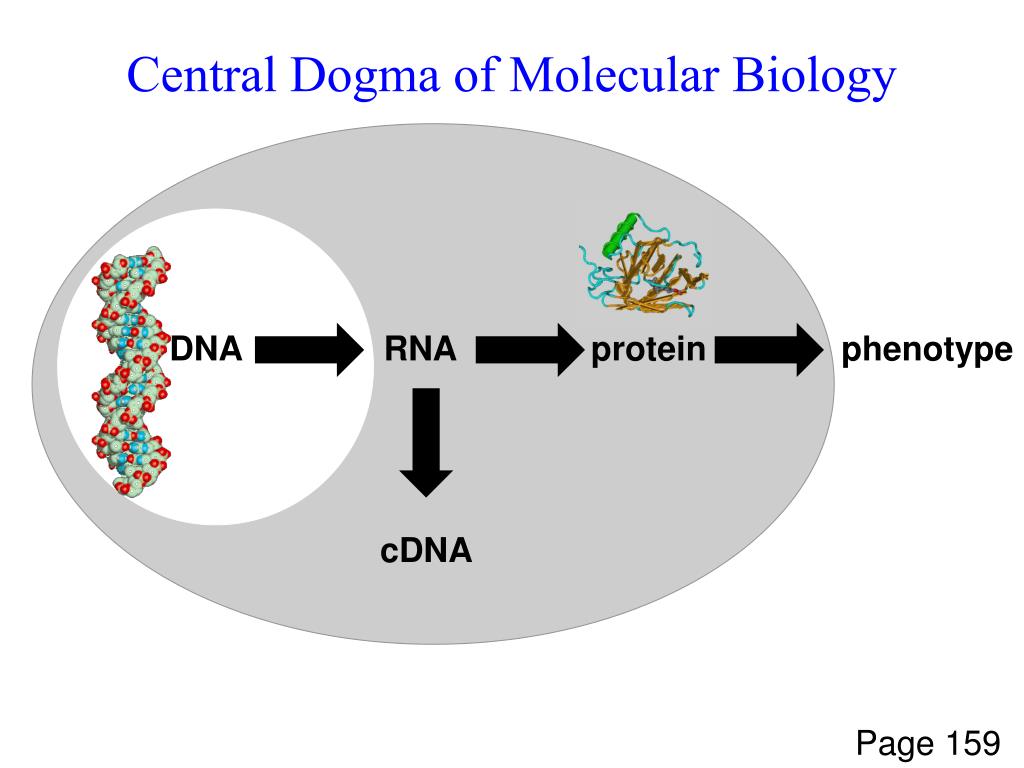 Central Dogma of Molecular Biology

DNA

RNA

protein

phenotype

cDNA

Page 159